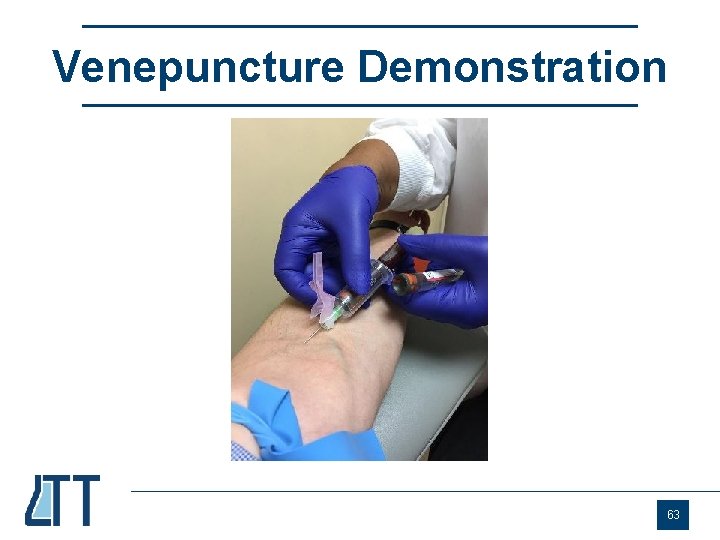 Venepuncture Demonstration

LTT

63